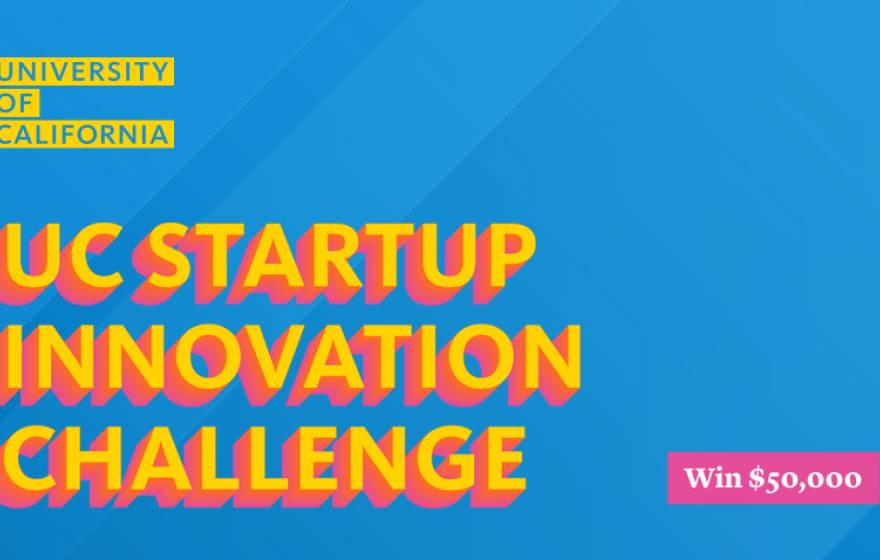 UNIVERSITY
OF
CALIFORNIA

UC STARTUP
INNOVATION
CHALLENGE

Win $50,000